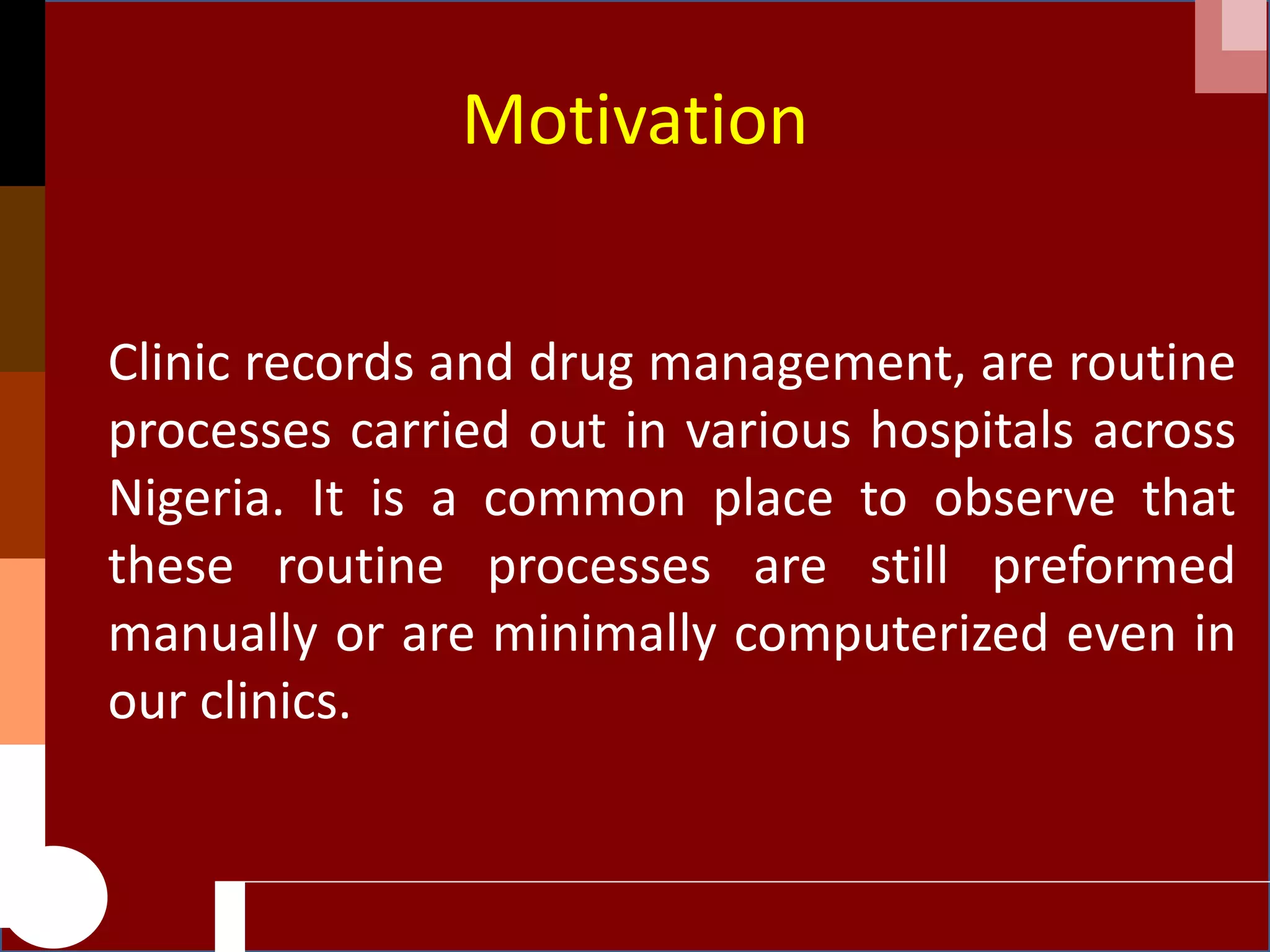 Motivation

Clinic records and drug management, are routine processes carried out in various hospitals across Nigeria. It is a common place to observe that these routine processes are still preformed manually or are minimally computerized even in our clinics.